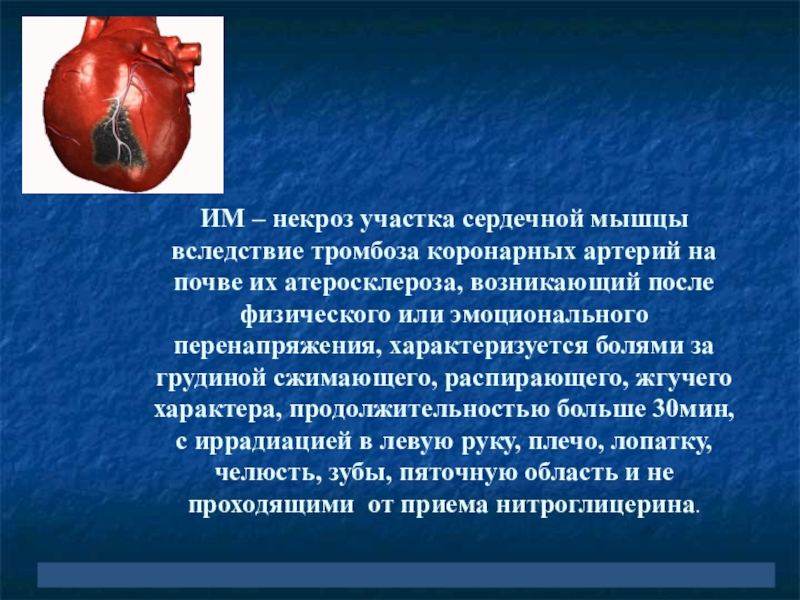 ИМ – некроз участка сердечной мышцы вследствие тромбоза коронарных артерий на почве их атеросклероза, возникающий после физического или эмоционального перенапряжения, характеризуется болями за грудиной сжимающего, распирающего, жгучего характера, продолжительностью больше 30мин, с иррадиацией в левую руку, плечо, лопатку, челюсть, зубы, пяточную область и не проходящими от приема нитроглицерина.